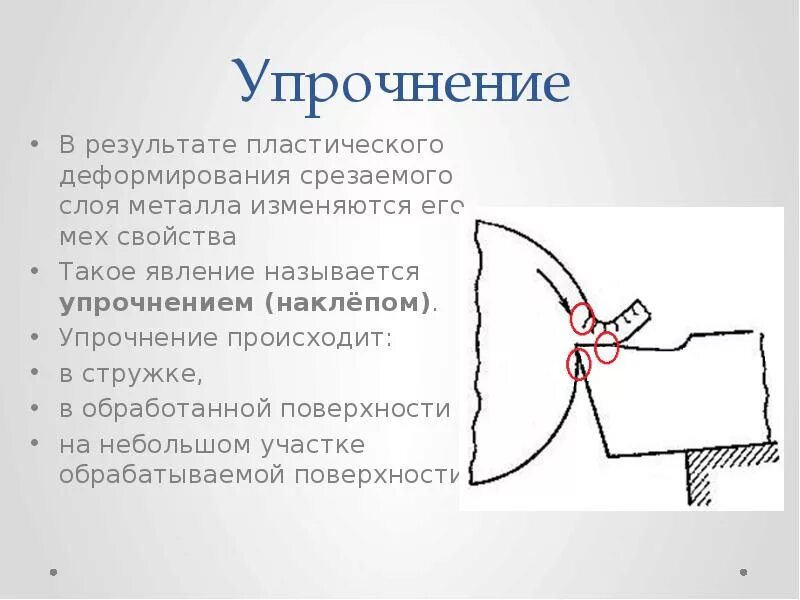 Упрочнение

• В результате пластического деформирования срезаемого слоя металла изменяются его мех свойства
• Такое явление называется **упрочнением (наклёпом)**.
• Упрочнение происходит:
• в стружке,
• в обработанной поверхности
• на небольшом участке обрабатываемой поверхности